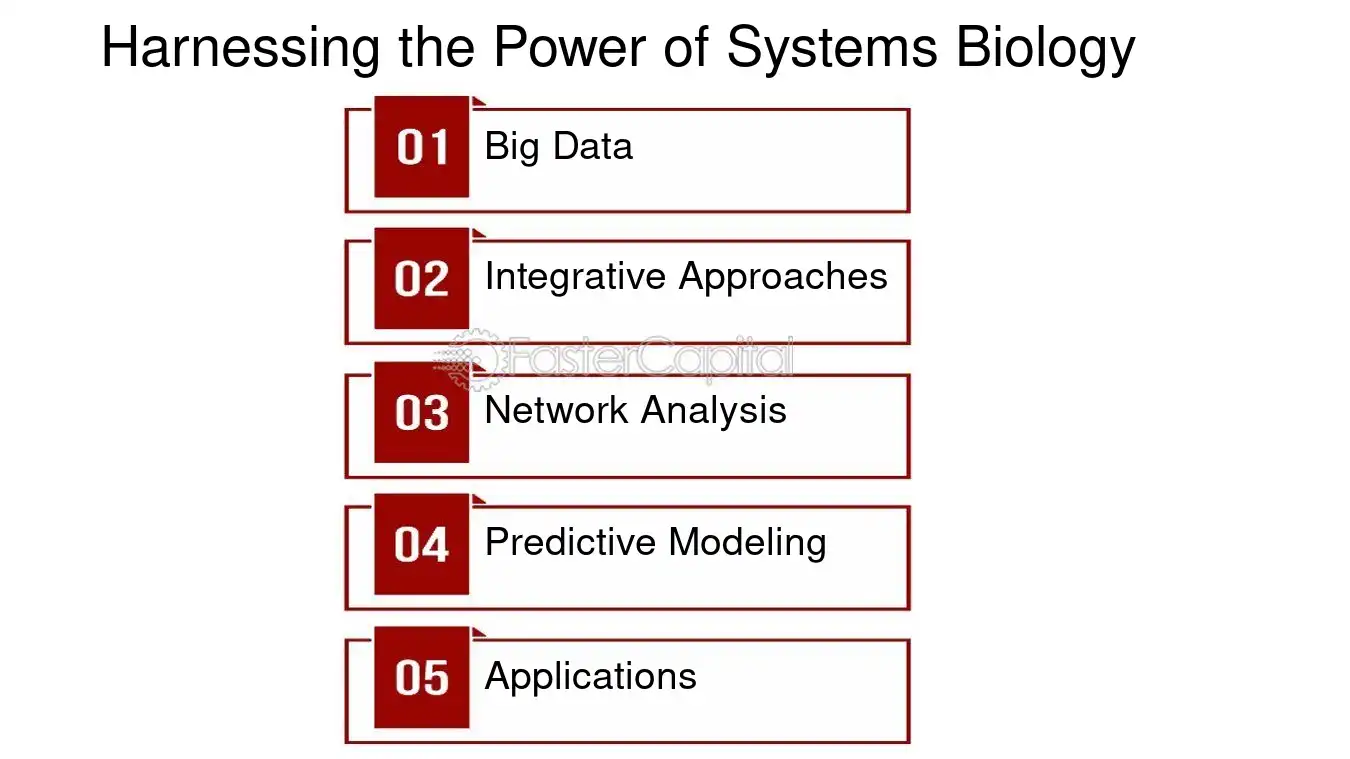 Harnessing the Power of Systems Biology

01 Big Data

02 Integrative Approaches

03 Network Analysis

04 Predictive Modeling

05 Applications

FasterCapital